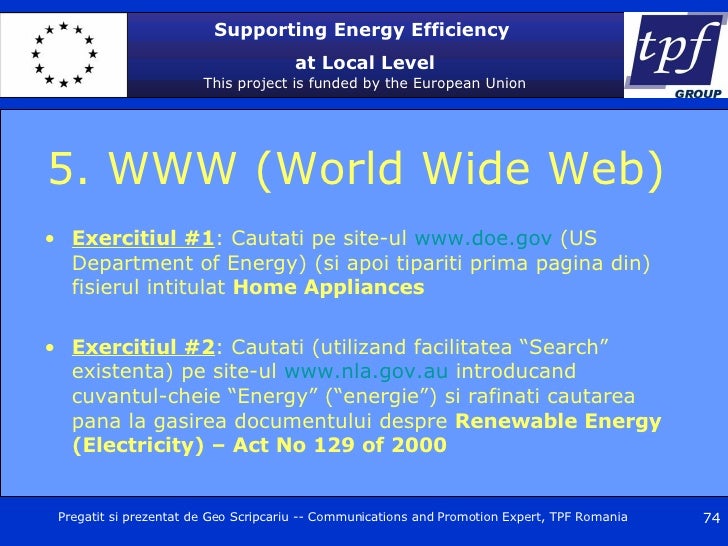 Supporting Energy Efficiency
at Local Level
This project is funded by the European Union

tpf
GROUP

5. WWW (World Wide Web)

• Exercitiul #1: Cautati pe site-ul www.doe.gov (US Department of Energy) (si apoi tipariti prima pagina din) fisierul intitulat Home Appliances

• Exercitiul #2: Cautati (utilizand facilitatea “Search” existenta) pe site-ul www.nla.gov.au introducand cuvantul-cheie “Energy” (“energie”) si rafinati cautarea pana la gasirea documentului despre Renewable Energy (Electricity) – Act No 129 of 2000

Pregatit si prezentat de Geo Scripcariu -- Communications and Promotion Expert, TPF Romania

74